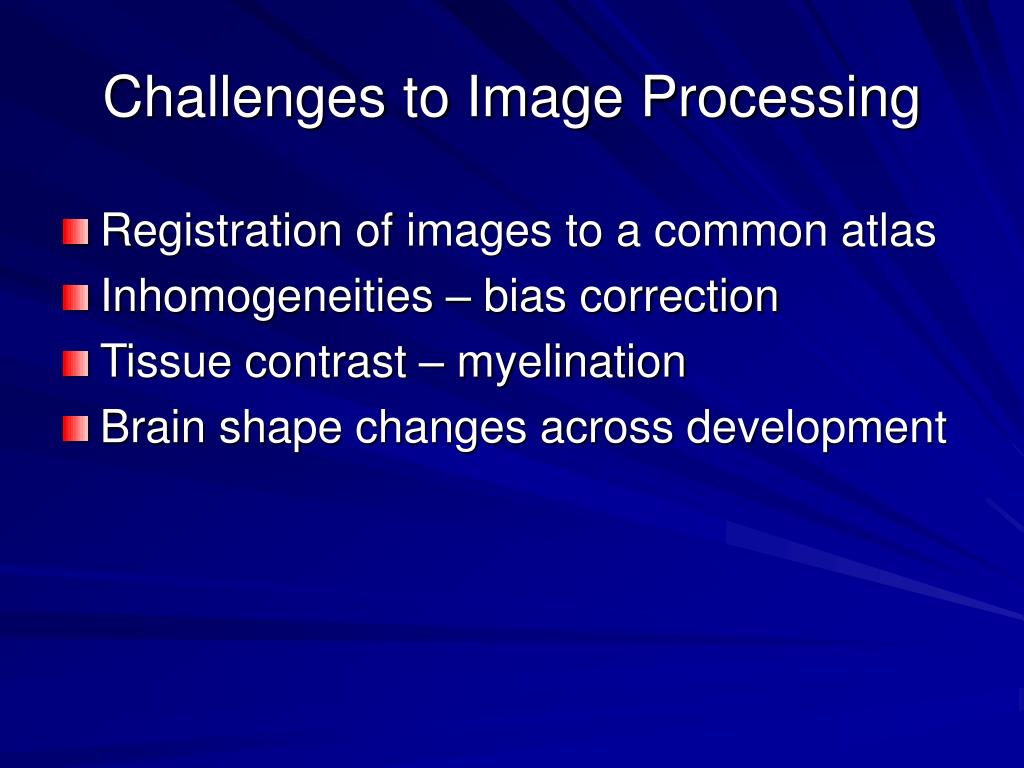 Challenges to Image Processing

Registration of images to a common atlas
Inhomogeneities – bias correction
Tissue contrast – myelination
Brain shape changes across development